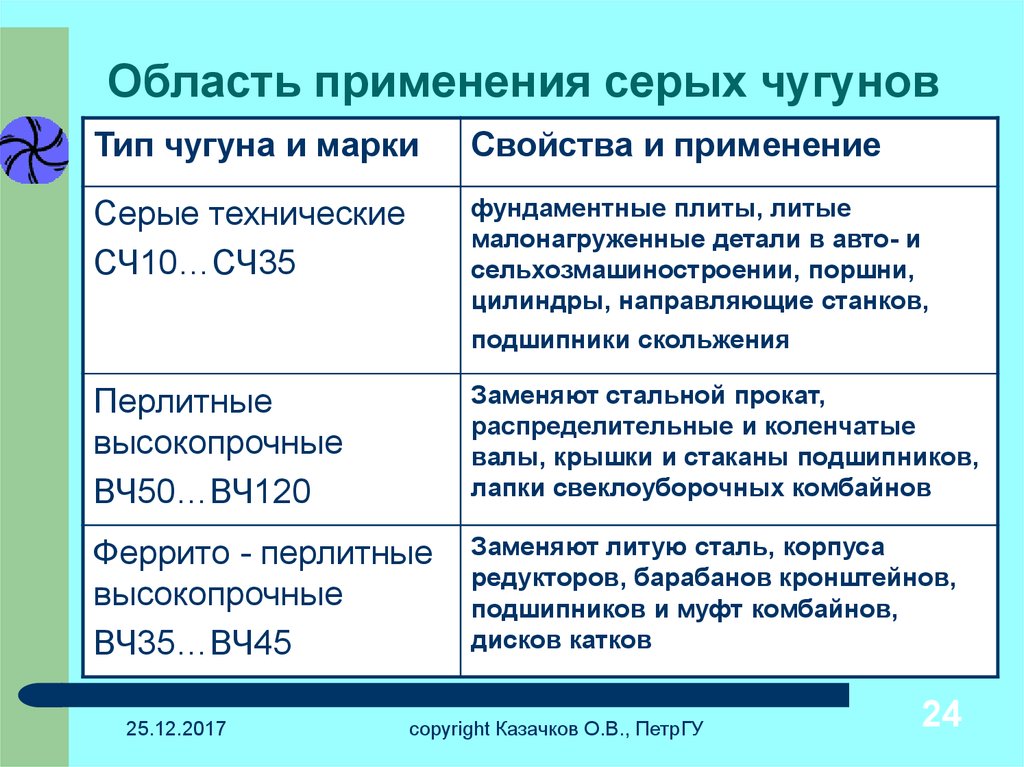 Область применения серых чугунов

| Тип чугуна и марки | Свойства и применение |
|---|---|
| Серые технические СЧ10…СЧ35 | фундаментные плиты, литые малонагруженные детали в авто- и сельхозмашиностроении, поршни, цилиндры, направляющие станков, подшипники скольжения |
| Перлитные высокопрочные ВЧ50…ВЧ120 | Заменяют стальной прокат, распределительные и коленчатые валы, крышки и стаканы подшипников, лапки свеклоуборочных комбайнов |
| Феррито - перлитные высокопрочные ВЧ35…ВЧ45 | Заменяют литую сталь, корпуса редукторов, барабанов кронштейнов, подшипников и муфт комбайнов, дисков катков |

25.12.2017

copyright Казачков О.В., ПетрГУ

24